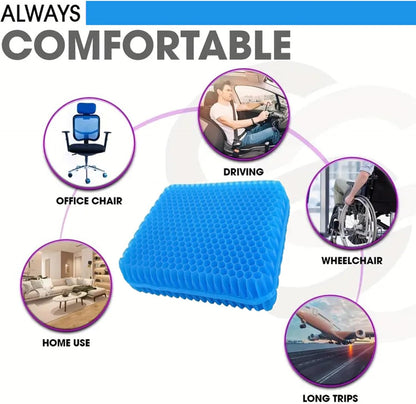 ALWAYS
COMFORTABLE

OFFICE CHAIR

DRIVING

WHEELCHAIR

HOME USE

LONG TRIPS